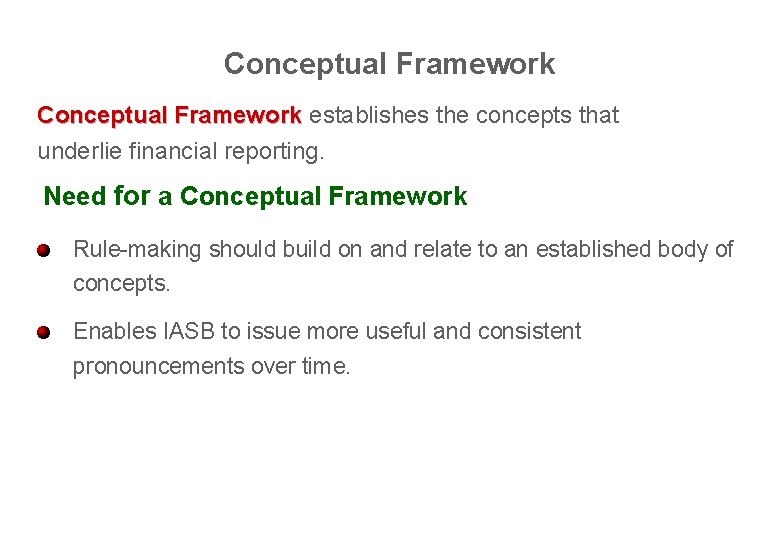 Conceptual Framework

Conceptual Framework establishes the concepts that underlie financial reporting.

Need for a Conceptual Framework

Rule-making should build on and relate to an established body of concepts.

Enables IASB to issue more useful and consistent pronouncements over time.